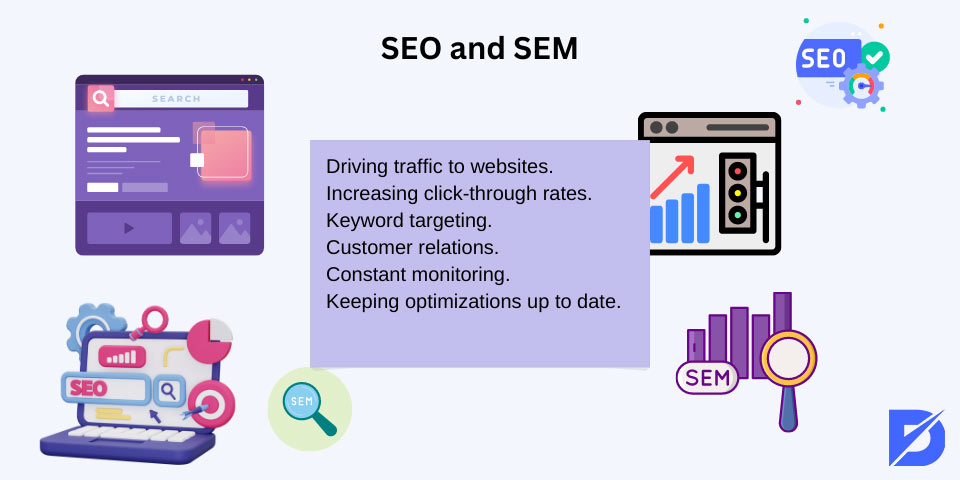 SEO and SEM

SEARCH

SEO

Driving traffic to websites.
Increasing click-through rates.
Keyword targeting.
Customer relations.
Constant monitoring.
Keeping optimizations up to date.

SEO

SEM

SEM